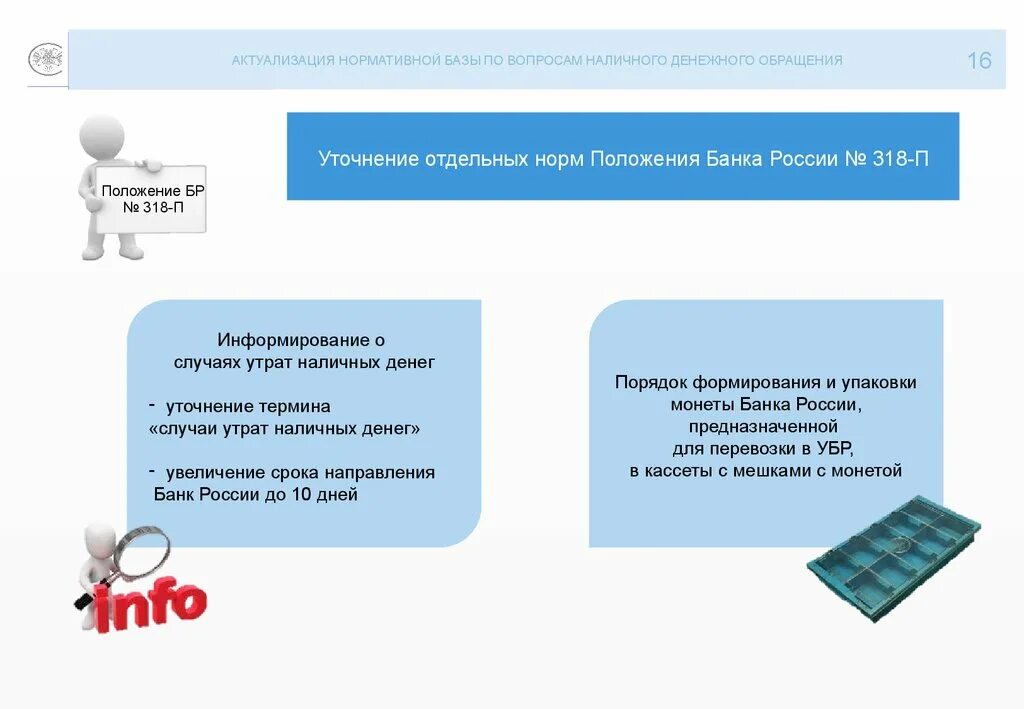 АКТУАЛИЗАЦИЯ НОРМАТИВНОЙ БАЗЫ ПО ВОПРОСАМ НАЛИЧНОГО ДЕНЕЖНОГО ОБРАЩЕНИЯ

16

Положение БР № 318-П

Уточнение отдельных норм Положения Банка России № 318-П

Информирование о случаях утрат наличных денег

- уточнение термина «случаи утрат наличных денег»

- увеличение срока направления Банк России до 10 дней

Порядок формирования и упаковки монеты Банка России, предназначенной для перевозки в УБР, в кассеты с мешками с монетой

info